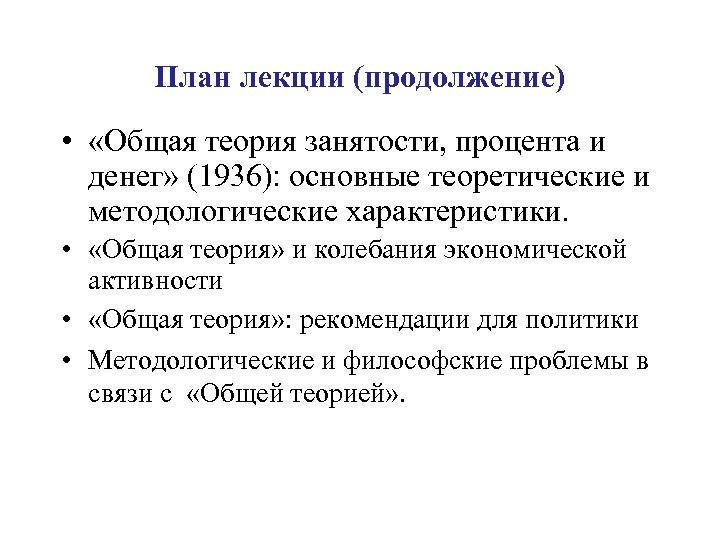 План лекции (продолжение)

• «Общая теория занятости, процента и денег» (1936): основные теоретические и методологические характеристики.
• «Общая теория» и колебания экономической активности
• «Общая теория»: рекомендации для политики
• Методологические и философские проблемы в связи с «Общей теорией».